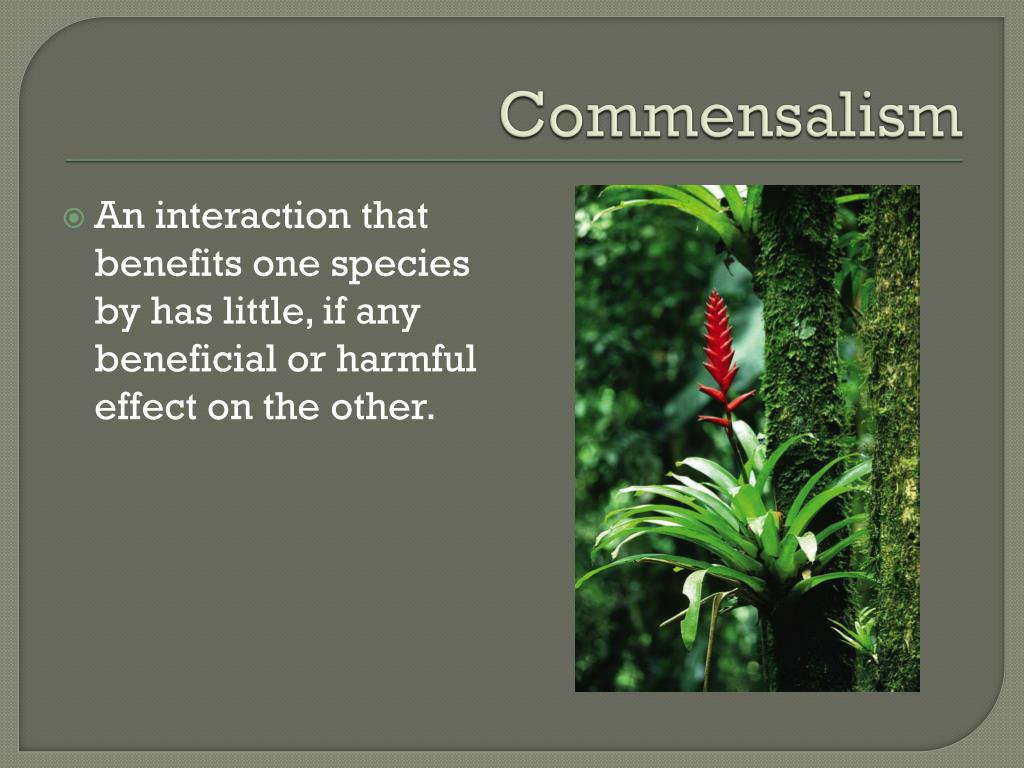 Commensalism

An interaction that benefits one species by has little, if any beneficial or harmful effect on the other.